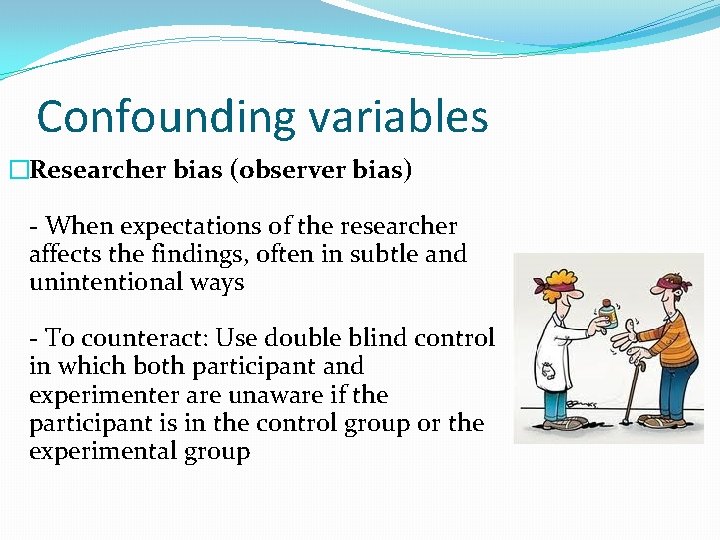 Confounding variables

□Researcher bias (observer bias)

- When expectations of the researcher affects the findings, often in subtle and unintentional ways

- To counteract: Use double blind control in which both participant and experimenter are unaware if the participant is in the control group or the experimental group